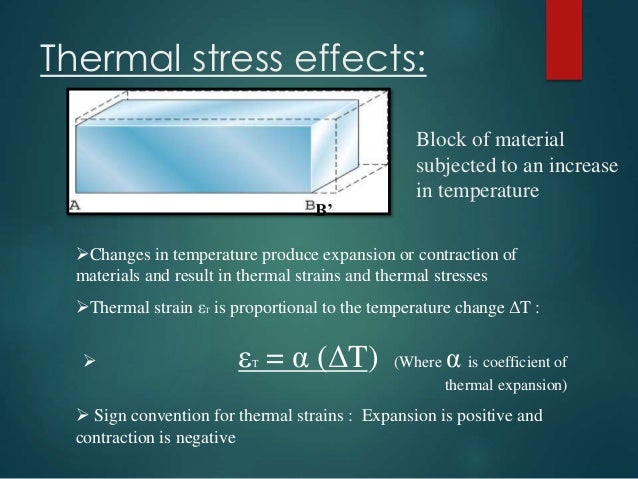 Thermal stress effects:

A

B B'

Block of material subjected to an increase in temperature

➢Changes in temperature produce expansion or contraction of materials and result in thermal strains and thermal stresses

➢Thermal strain $\varepsilon_T$ is proportional to the temperature change $\Delta T$ :

➢ $\varepsilon_T = \alpha (\Delta T)$ (Where $\alpha$ is coefficient of thermal expansion)

➢ Sign convention for thermal strains : Expansion is positive and contraction is negative